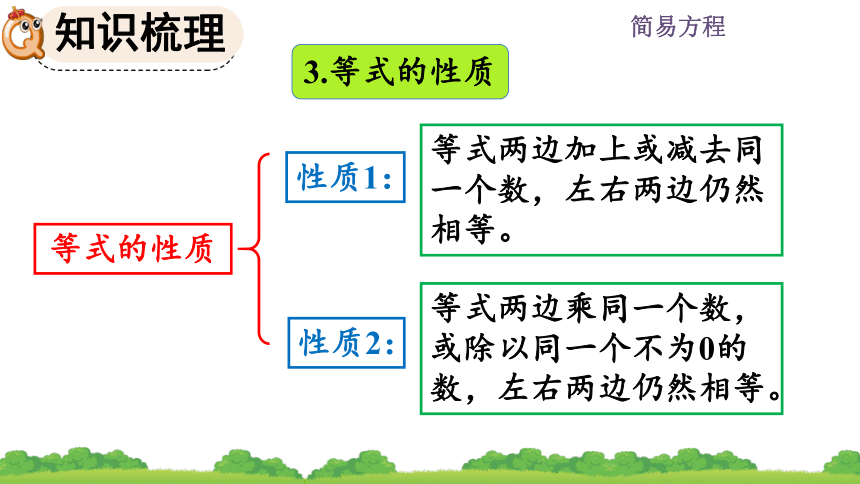 知识梳理

简易方程

3.等式的性质

等式的性质

性质1:

等式两边加上或减去同一个数，左右两边仍然相等。

性质2:

等式两边乘同一个数，或除以同一个不为0的数，左右两边仍然相等。